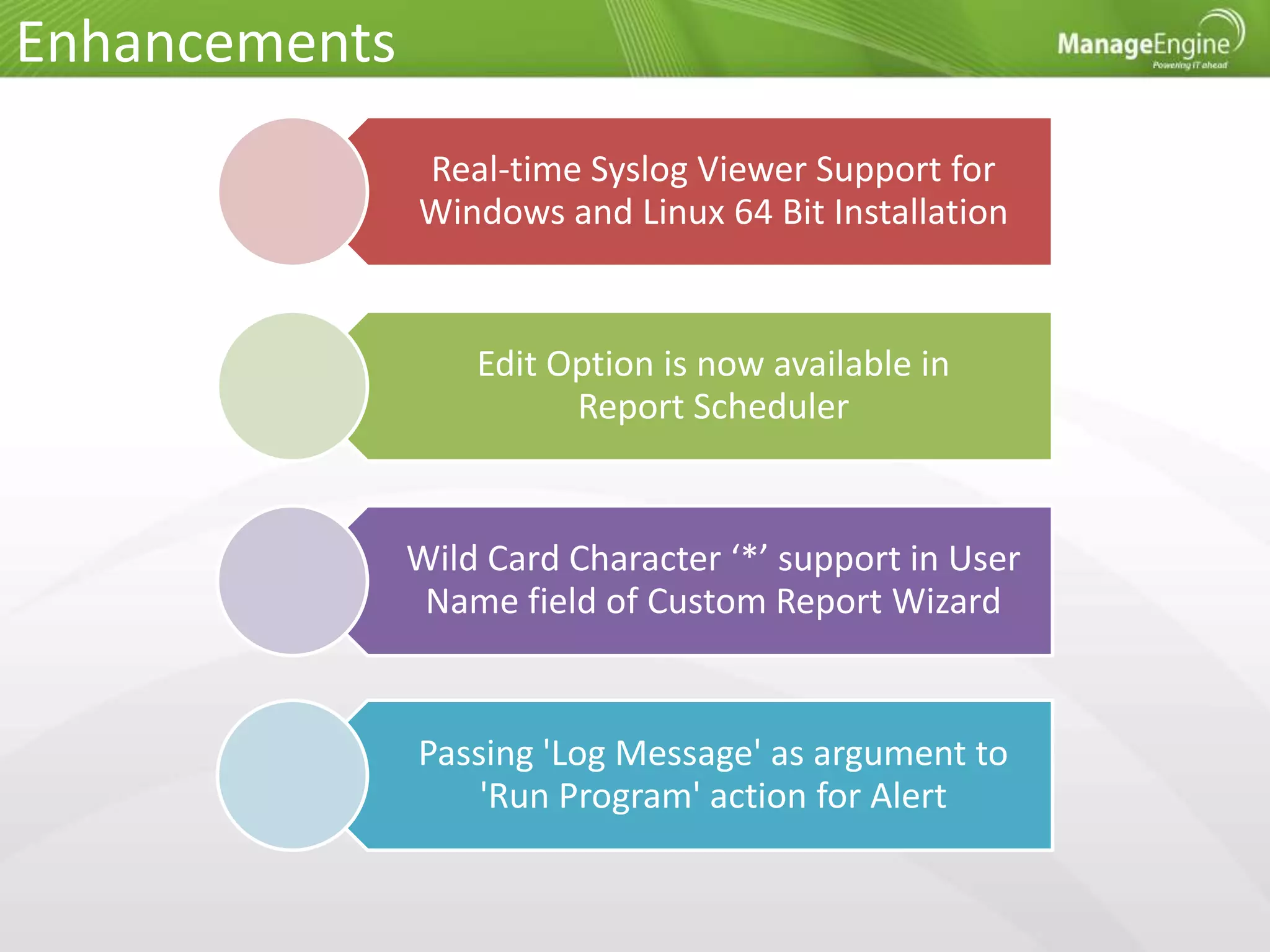 Enhancements

ManageEngine
Powering IT ahead

Real-time Syslog Viewer Support for Windows and Linux 64 Bit Installation

Edit Option is now available in Report Scheduler

Wild Card Character ‘*’ support in User Name field of Custom Report Wizard

Passing 'Log Message' as argument to 'Run Program' action for Alert